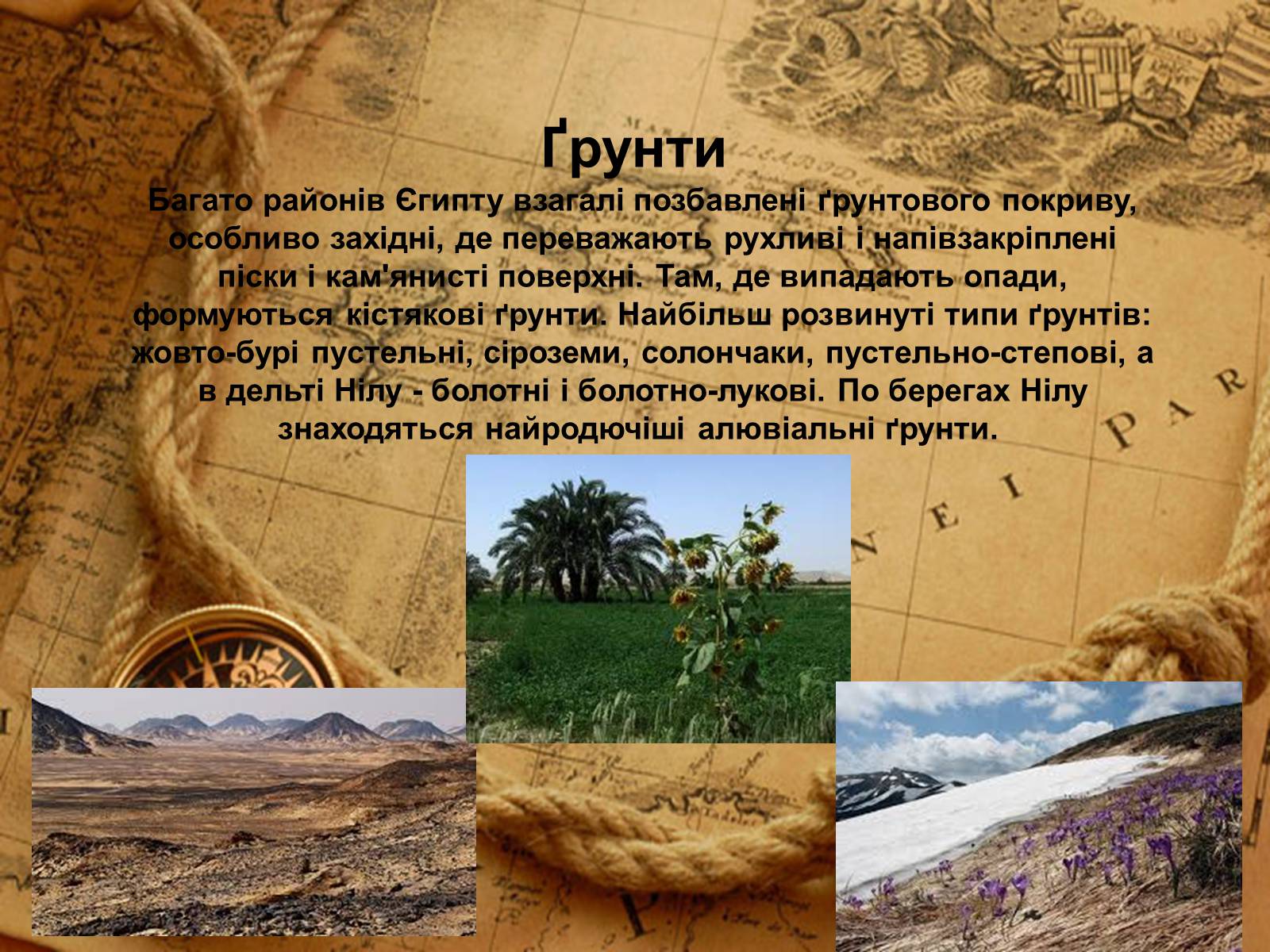 Ґрунти

Багато районів Єгипту взагалі позбавлені ґрунтового покриву, особливо західні, де переважають рухливі і напівзакріплені піски і кам'янисті поверхні. Там, де випадають опади, формуються кістякові ґрунти. Найбільш розвинуті типи ґрунтів: жовто-бурі пустельні, сіроземи, солончаки, пустельно-степові, а в дельті Нілу - болотні і болотно-лукові. По берегах Нілу знаходяться найродючіші алювіальні ґрунти.